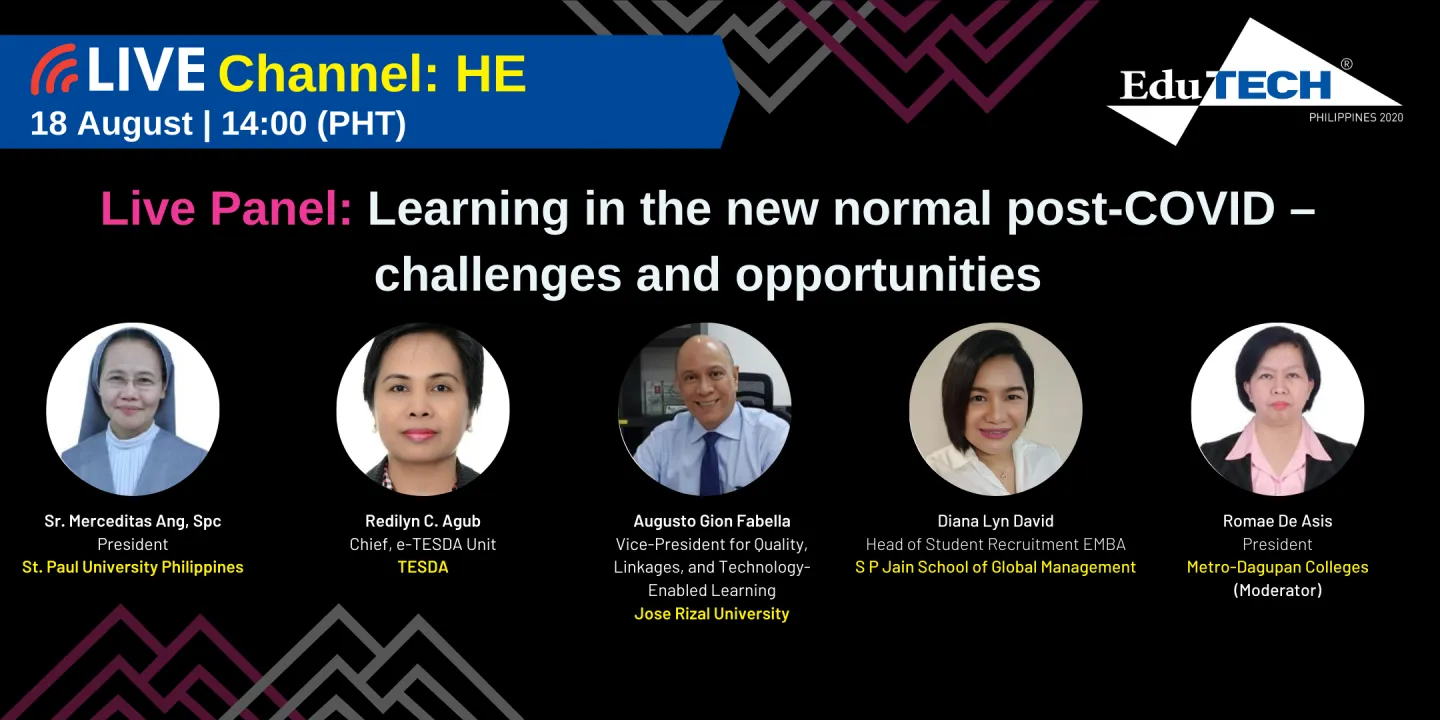 LIVE Channel: HE
18 August | 14:00 (PHT)

EduTECH®
PHILIPPINES 2020

Live Panel: Learning in the new normal post-COVID – challenges and opportunities

Sr. Merceditas Ang, Spc
President
St. Paul University Philippines

Redilyn C. Agub
Chief, e-TESDA Unit
TESDA

Augusto Gion Fabella
Vice-President for Quality, Linkages, and Technology-Enabled Learning
Jose Rizal University

Diana Lyn David
Head of Student Recruitment EMBA
S P Jain School of Global Management

Romae De Asis
President
Metro-Dagupan Colleges
(Moderator)